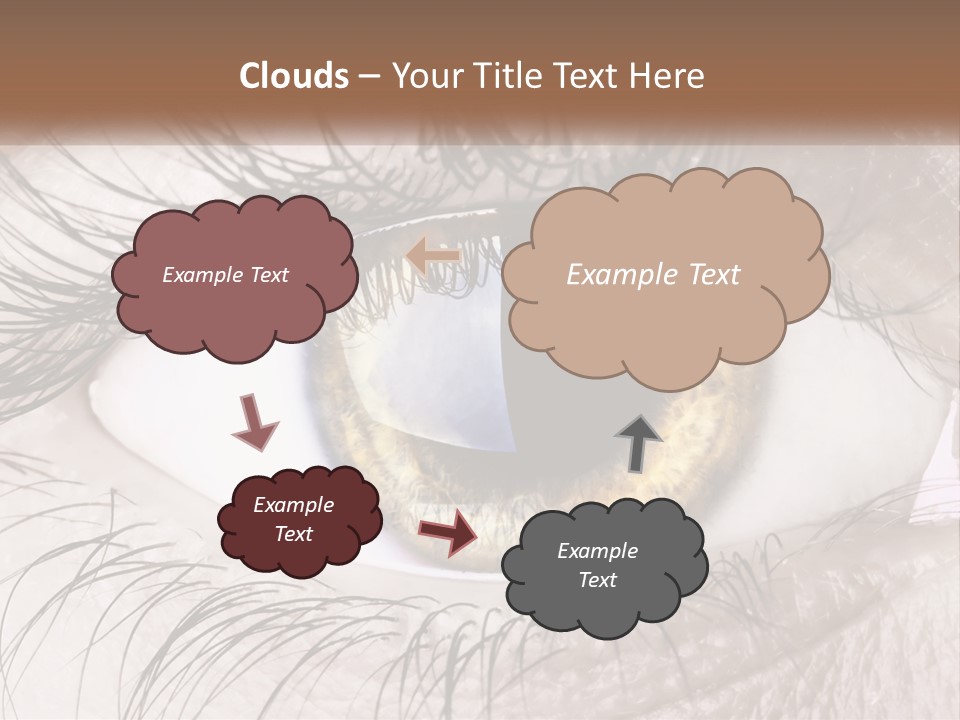 Clouds – Your Title Text Here

Example Text

Example Text

Example Text

Example Text